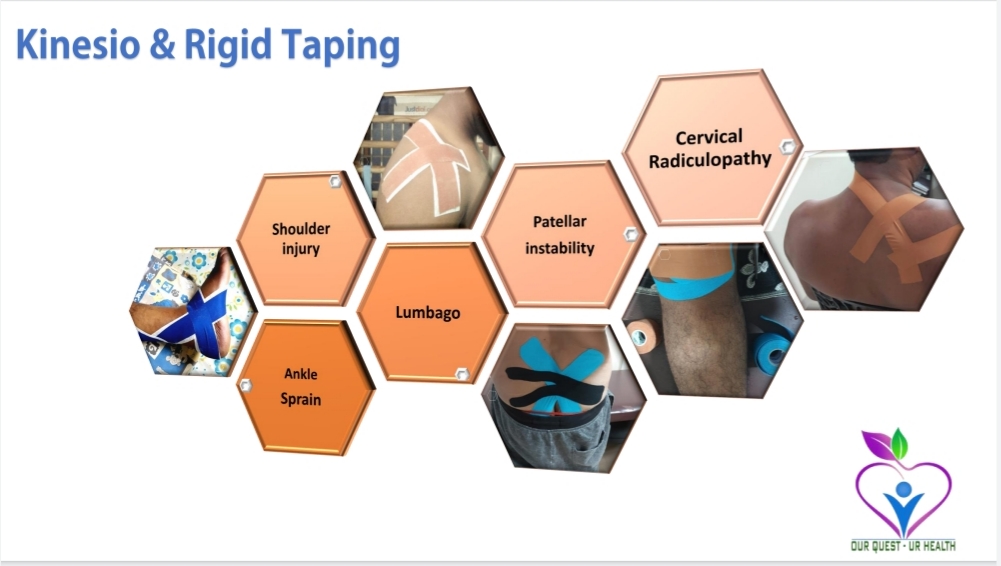 Kinesio & Rigid Taping

Shoulder injury

Ankle Sprain

Lumbago

Patellar instability

Cervical Radiculopathy

OUR QUEST - UR HEALTH